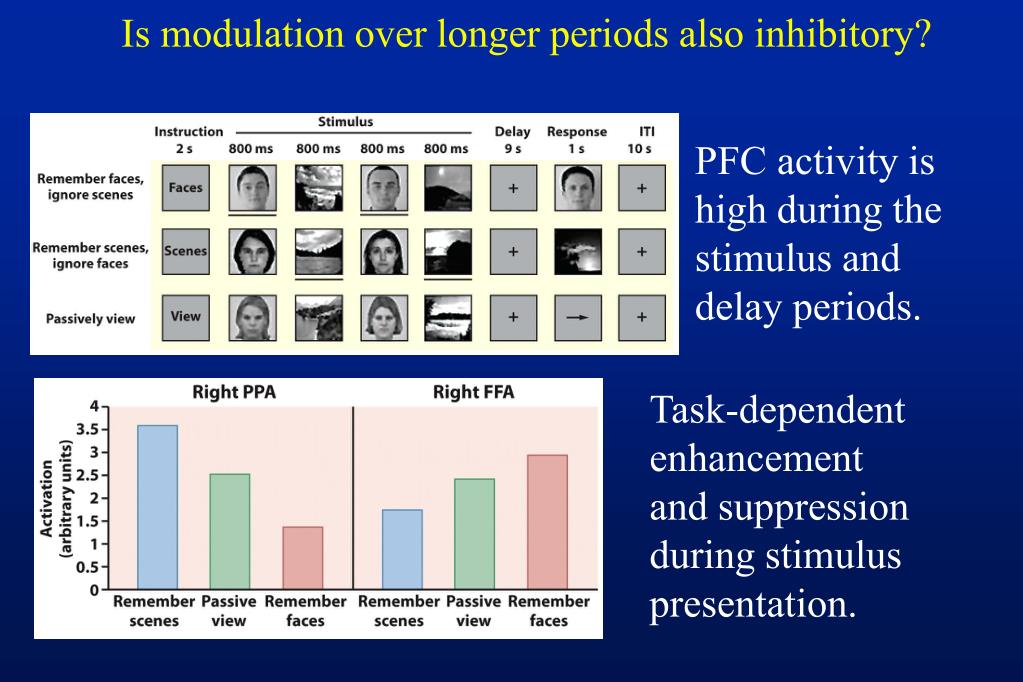 Is modulation over longer periods also inhibitory?

| | Instruction 2 s | Stimulus 800 ms | 800 ms | 800 ms | 800 ms | Delay 9 s | Response 1 s | ITI 10 s |
|---|---|---|---|---|---|---|---|---|
| Remember faces, ignore scenes | Faces | | | | | + | | + |
| Remember scenes, ignore faces | Scenes | | | | | + | | + |
| Passively view | View | | | | | + | → | + |

PFC activity is high during the stimulus and delay periods.

Right PPA

Right FFA

Activation (arbitrary units)

4
3.5
3
2.5
2
1.5
1
0.5
0

Remember scenes
Passive view
Remember faces
Remember scenes
Passive view
Remember faces

Task-dependent enhancement and suppression during stimulus presentation.